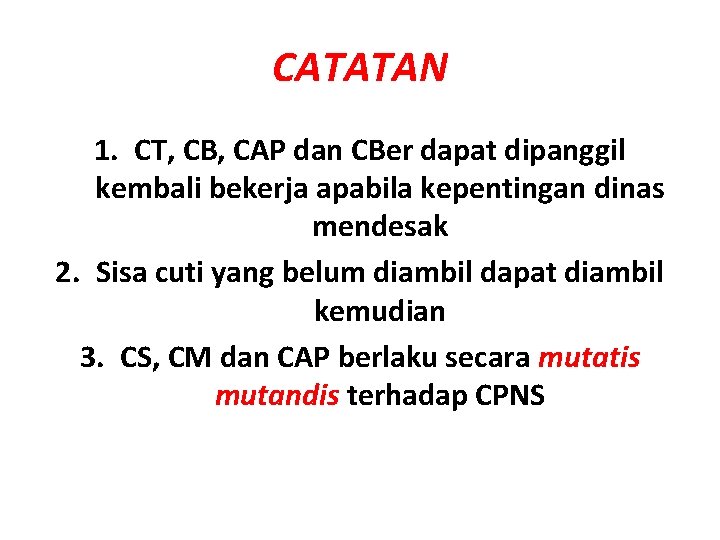 CATATAN

1. CT, CB, CAP dan CBer dapat dipanggil kembali bekerja apabila kepentingan dinas mendesak
2. Sisa cuti yang belum diambil dapat diambil kemudian
3. CS, CM dan CAP berlaku secara mutatis mutandis terhadap CPNS